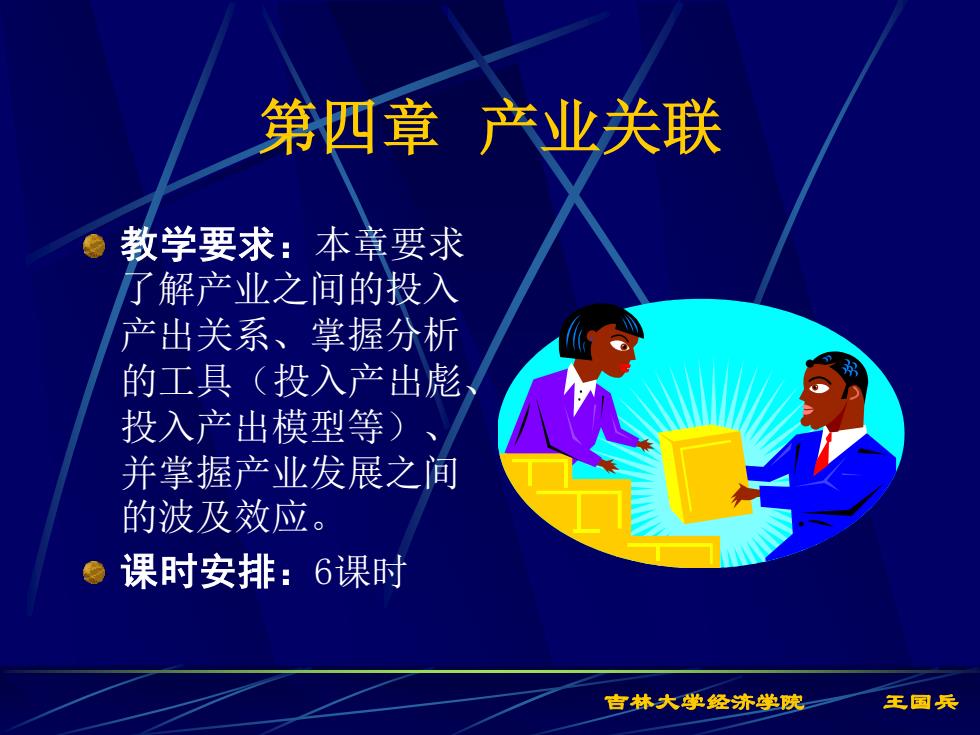 第四章　产业关联

教学要求：本章要求了解产业之间的投入产出关系、掌握分析的工具（投入产出彪、投入产出模型等）、并掌握产业发展之间的波及效应。

课时安排：6课时

吉林大学经济学院　王国兵